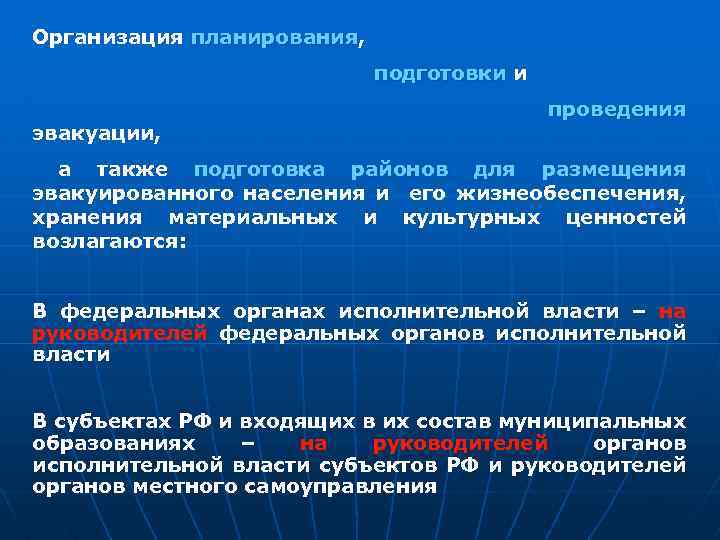 Организация планирования,

подготовки и

проведения эвакуации,

а также подготовка районов для размещения эвакуированного населения и его жизнеобеспечения, хранения материальных и культурных ценностей возлагаются:

В федеральных органах исполнительной власти – на руководителей федеральных органов исполнительной власти

В субъектах РФ и входящих в их состав муниципальных образованиях – на руководителей органов исполнительной власти субъектов РФ и руководителей органов местного самоуправления